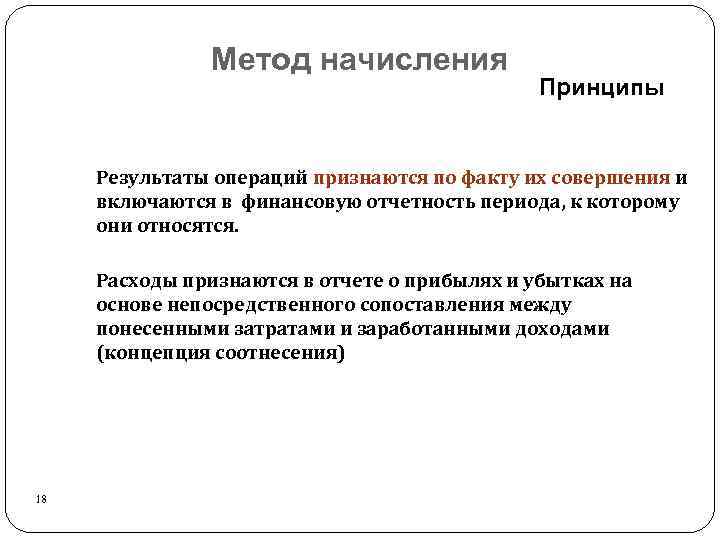 Метод начисления

Принципы

Результаты операций признаются по факту их совершения и включаются в финансовую отчетность периода, к которому они относятся.

Расходы признаются в отчете о прибылях и убытках на основе непосредственного сопоставления между понесенными затратами и заработанными доходами (концепция соотнесения)

18